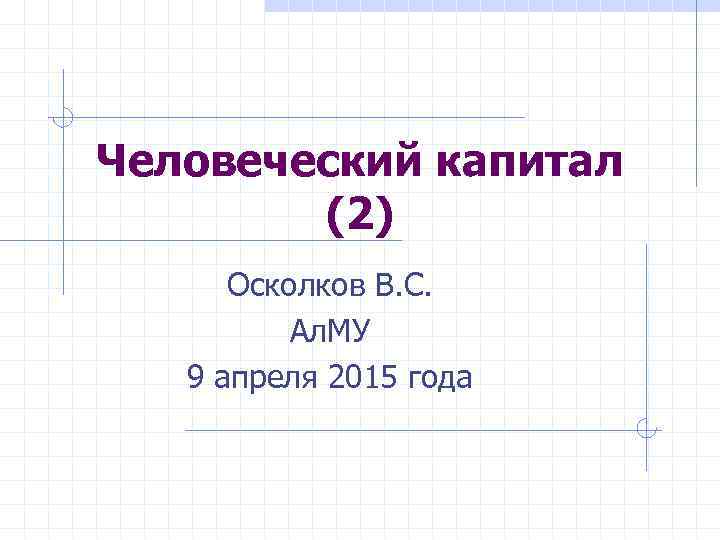 Человеческий капитал (2)

Осколков В.С.
АлМУ
9 апреля 2015 года